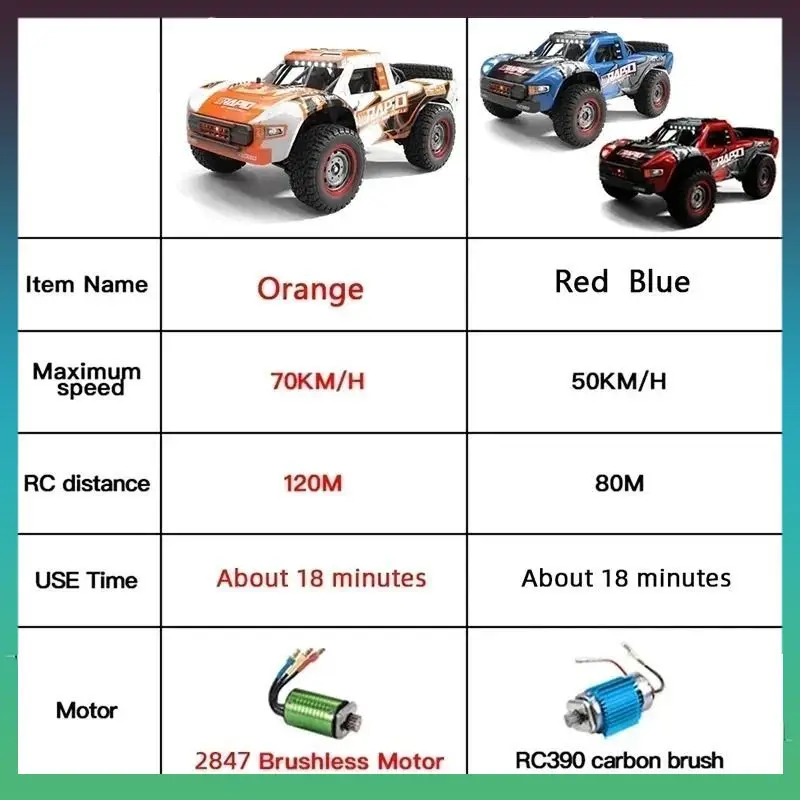 | | RAPID | RAPID RAPID |
|---|---|---|
| Item Name | Orange | Red Blue |
| Maximum speed | 70KM/H | 50KM/H |
| RC distance | 120M | 80M |
| USE Time | About 18 minutes | About 18 minutes |
| Motor | 2847 Brushless Motor | RC390 carbon brush |